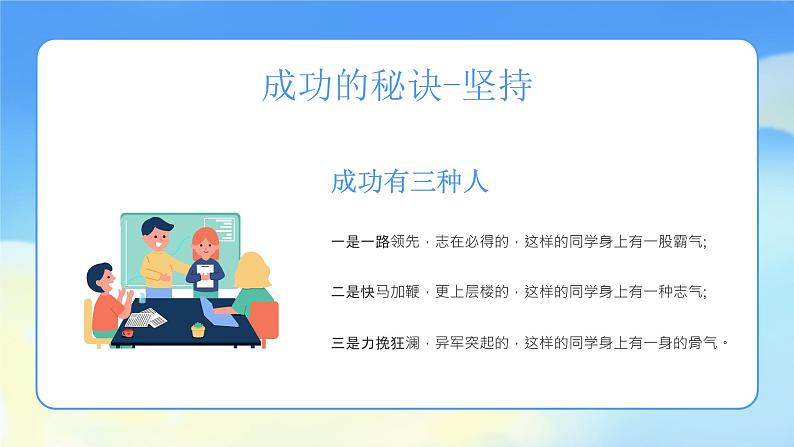 成功的秘诀-坚持

成功有三种人

一是一路领先，志在必得的，这样的同学身上有一股霸气;

二是快马加鞭，更上层楼的，这样的同学身上有一种志气;

三是力挽狂澜，异军突起的，这样的同学身上有一身的骨气。